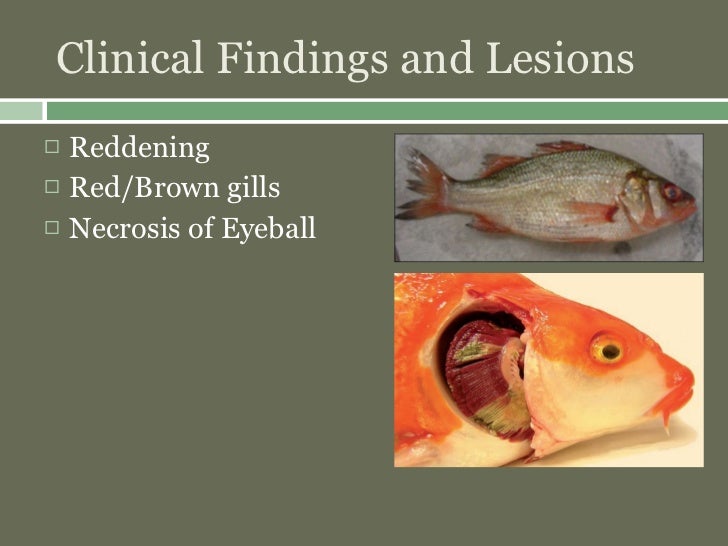 Clinical Findings and Lesions

□ Reddening
□ Red/Brown gills
□ Necrosis of Eyeball